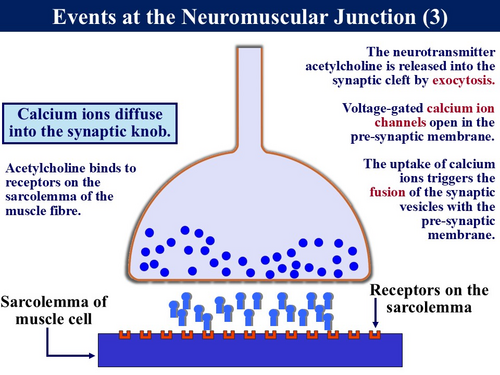 Events at the Neuromuscular Junction (3)

Calcium ions diffuse into the synaptic knob.

Acetylcholine binds to receptors on the sarcolemma of the muscle fibre.

The neurotransmitter acetylcholine is released into the synaptic cleft by exocytosis.

Voltage-gated calcium ion channels open in the pre-synaptic membrane.

The uptake of calcium ions triggers the fusion of the synaptic vesicles with the pre-synaptic membrane.

Sarcolemma of muscle cell

Receptors on the sarcolemma